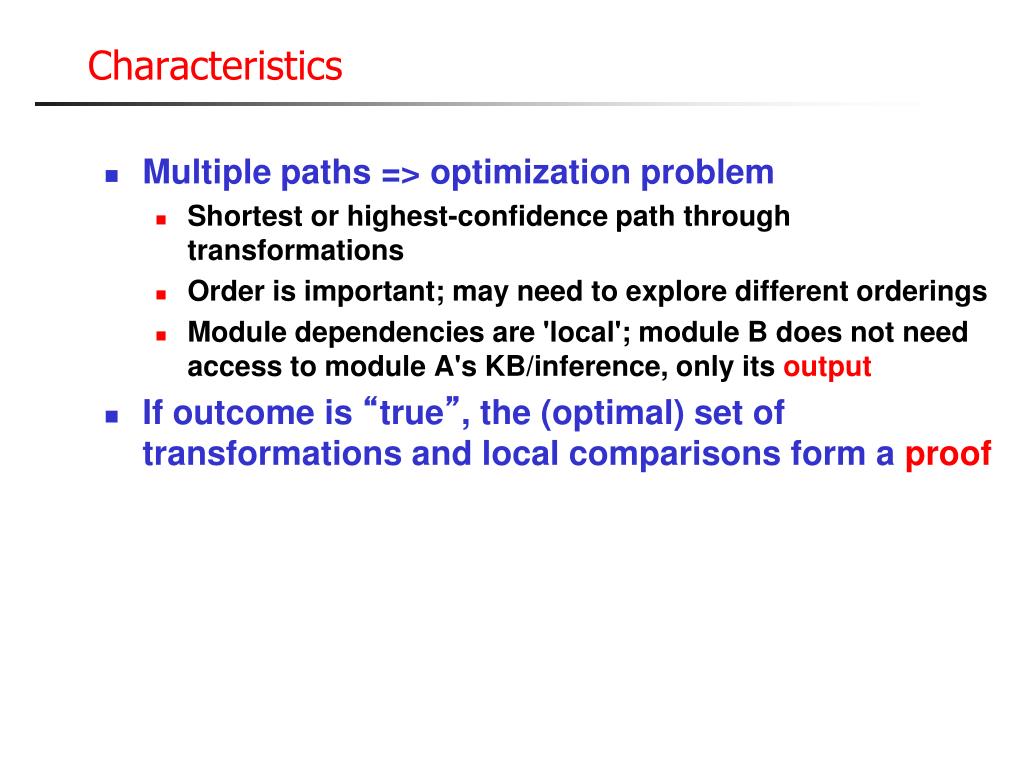 Characteristics

- Multiple paths => optimization problem
  - Shortest or highest-confidence path through transformations
  - Order is important; may need to explore different orderings
  - Module dependencies are 'local'; module B does not need access to module A's KB/inference, only its output
- If outcome is “true”, the (optimal) set of transformations and local comparisons form a proof